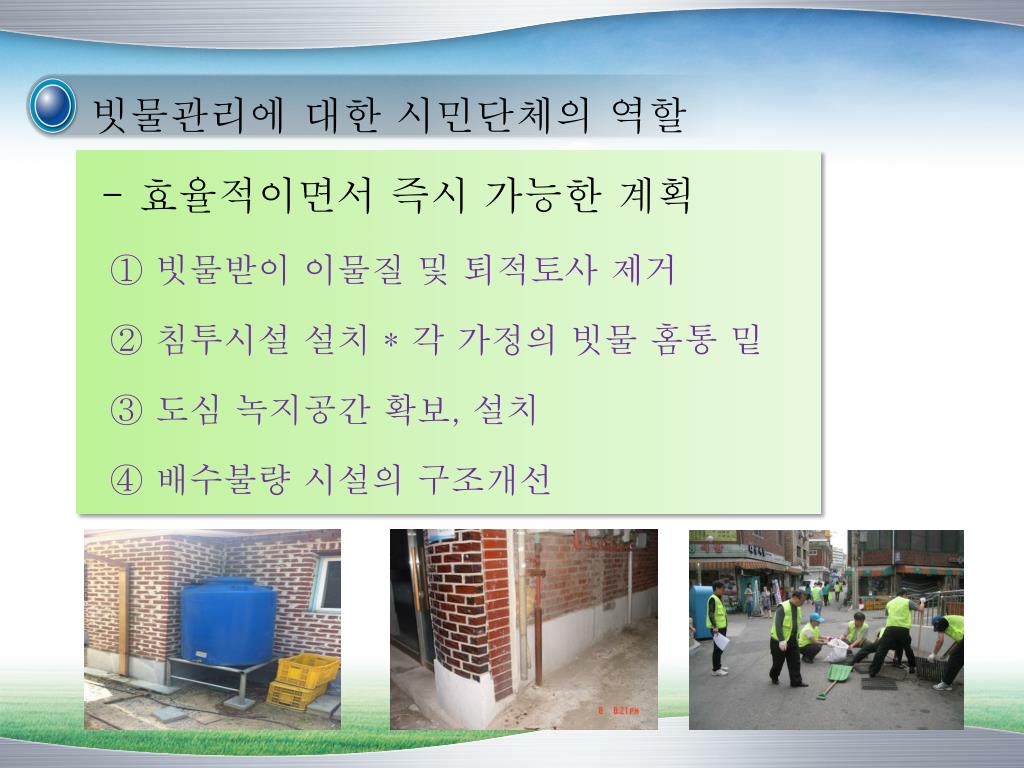 빗물관리에 대한 시민단체의 역할

- 효율적이면서 즉시 가능한 계획

① 빗물받이 이물질 및 퇴적토사 제거

② 침투시설 설치 * 각 가정의 빗물 홈통 밑

③ 도심 녹지공간 확보, 설치

④ 배수불량 시설의 구조개선